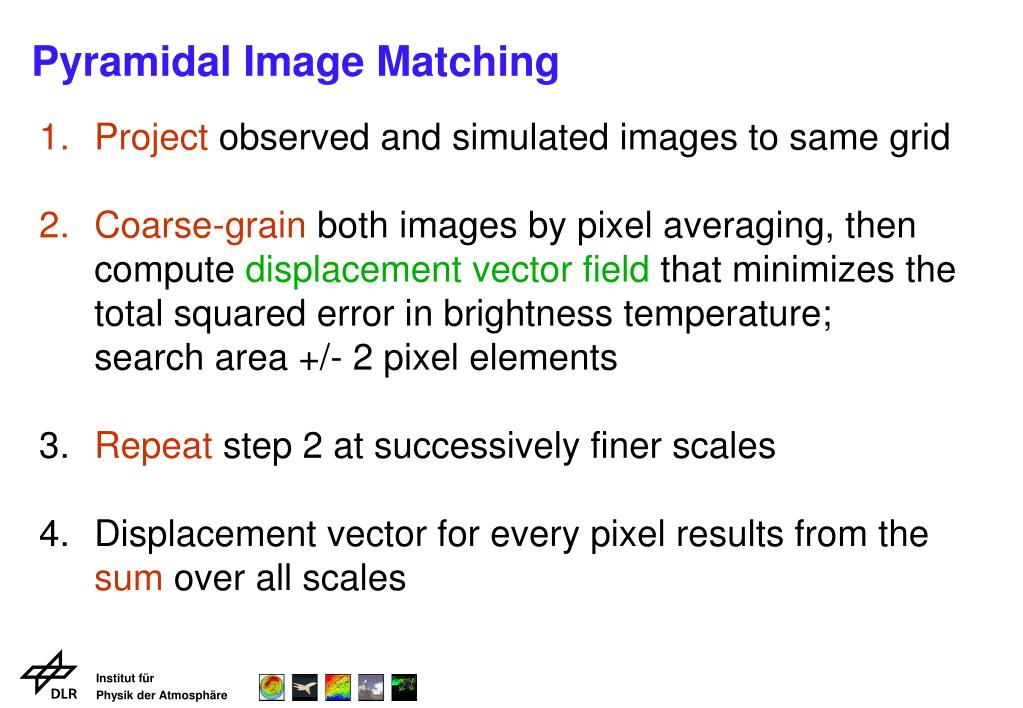 Pyramidal Image Matching

1. Project observed and simulated images to same grid

2. Coarse-grain both images by pixel averaging, then compute displacement vector field that minimizes the total squared error in brightness temperature; search area +/- 2 pixel elements

3. Repeat step 2 at successively finer scales

4. Displacement vector for every pixel results from the sum over all scales

DLR

Institut für
Physik der Atmosphäre